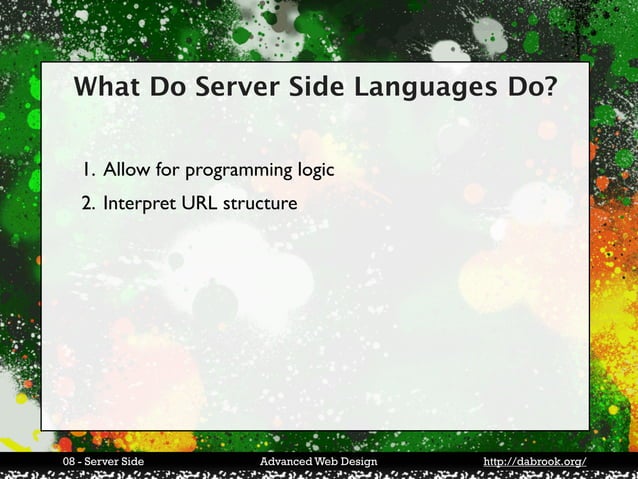 What Do Server Side Languages Do?

1. Allow for programming logic
2. Interpret URL structure

08 - Server Side
Advanced Web Design
http://dabrook.org/